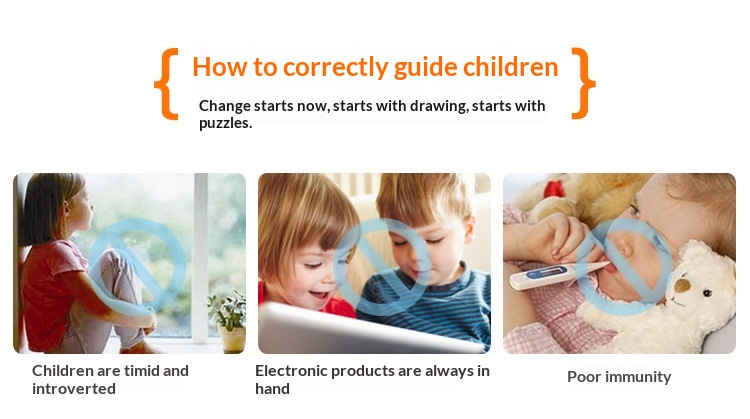 How to correctly guide children

Change starts now, starts with drawing, starts with puzzles.

Children are timid and introverted

Electronic products are always in hand

Poor immunity